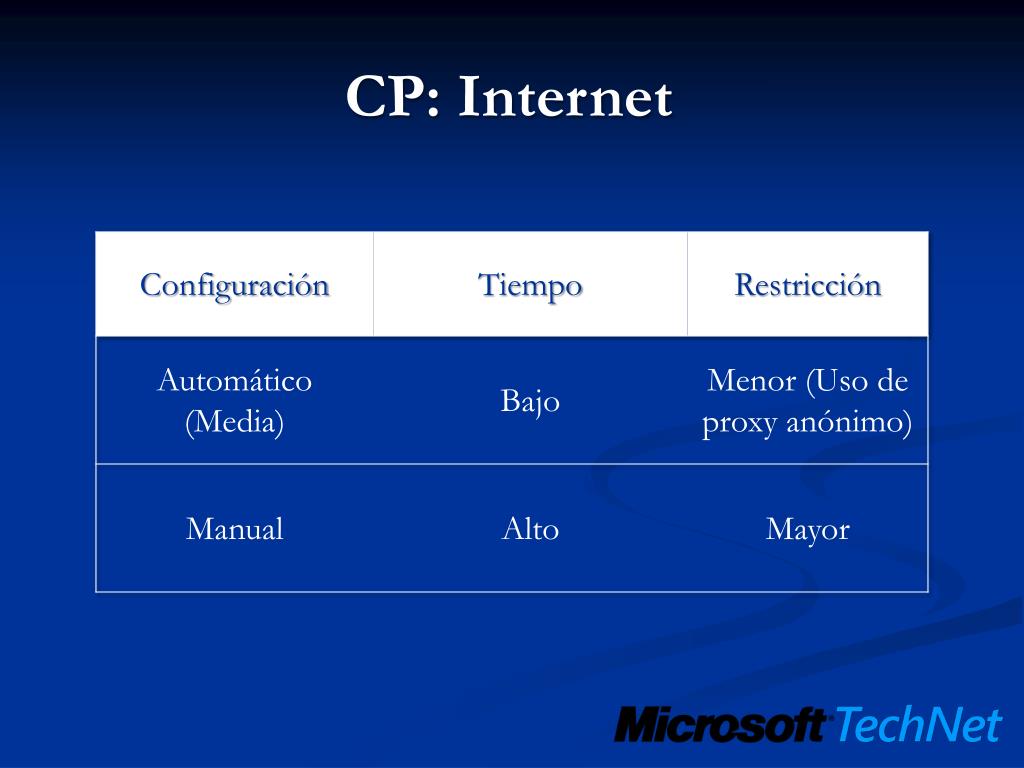 CP: Internet

| Configuración | Tiempo | Restricción |
|---|---|---|
| Automático (Media) | Bajo | Menor (Uso de proxy anónimo) |
| Manual | Alto | Mayor |

Microsoft TechNet